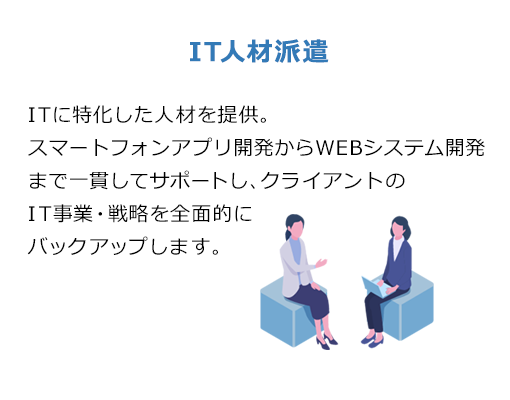 IT人材派遣

ITに特化した人材を提供。
スマートフォンアプリ開発からWEBシステム開発まで一貫してサポートし、クライアントのIT事業・戦略を全面的にバックアップします。